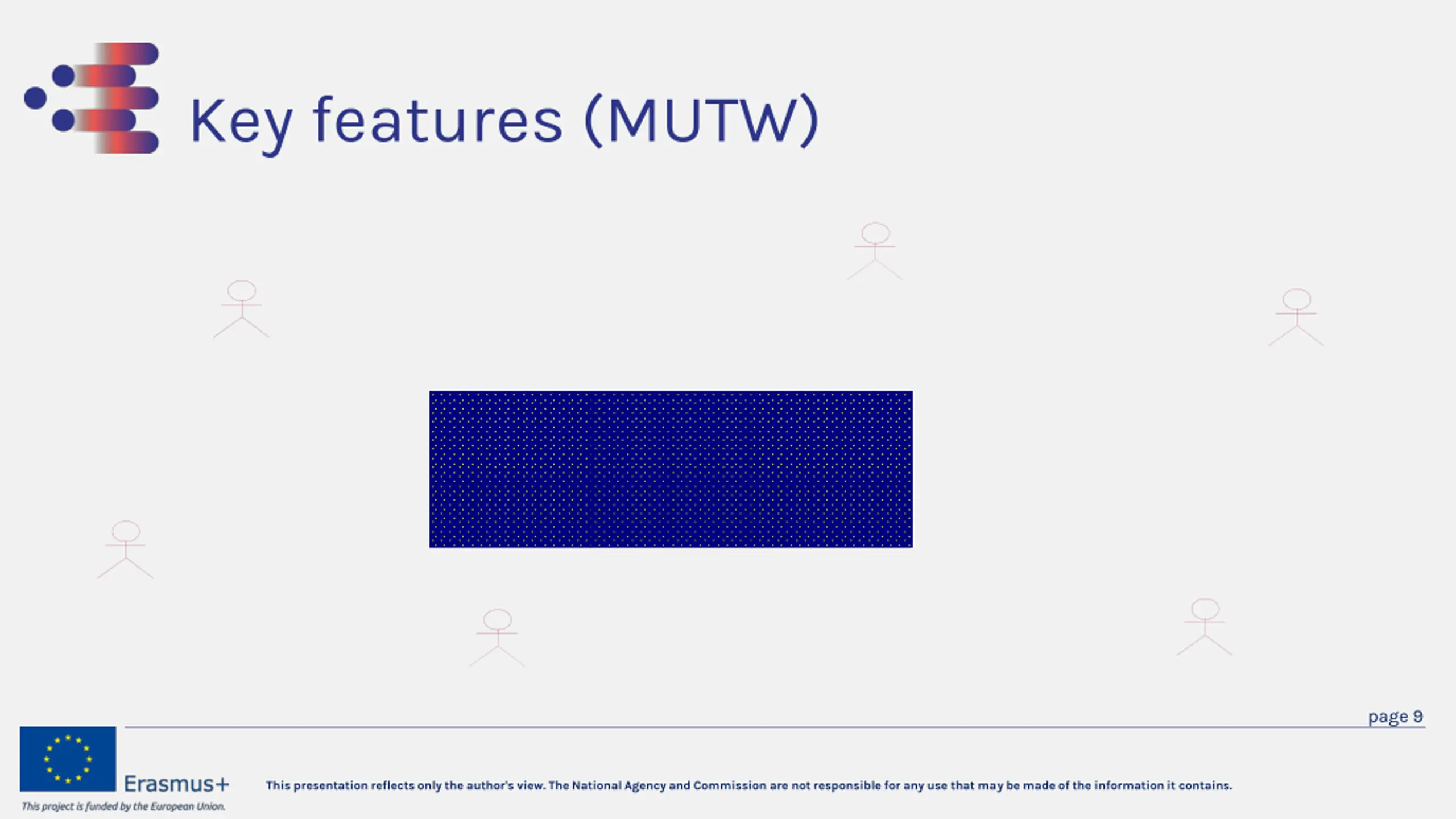 Key features (MUTW)

page 9

Erasmus+

This project is funded by the European Union.

This presentation reflects only the author's view. The National Agency and Commission are not responsible for any use that may be made of the information it contains.